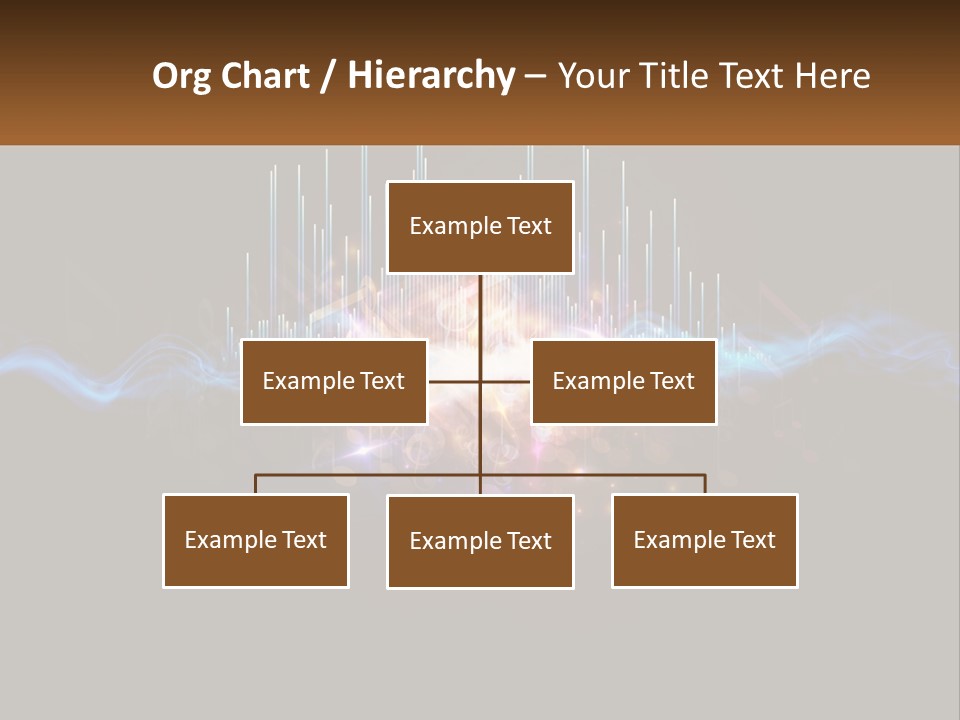 Org Chart / Hierarchy – Your Title Text Here

Example Text

Example Text

Example Text

Example Text

Example Text

Example Text